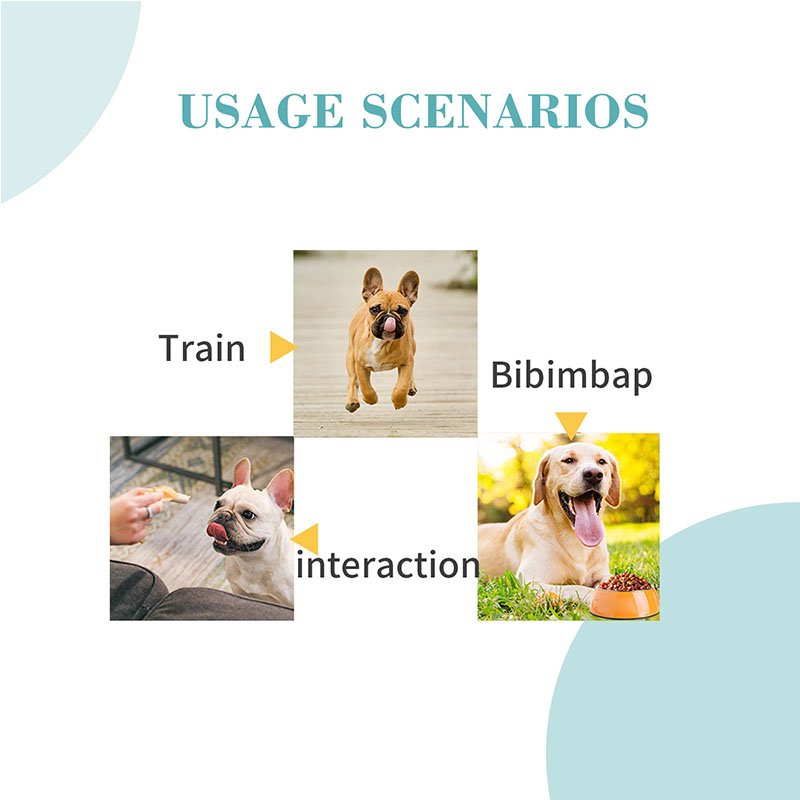 USAGE SCENARIOS

Train

Bibimbap

interaction